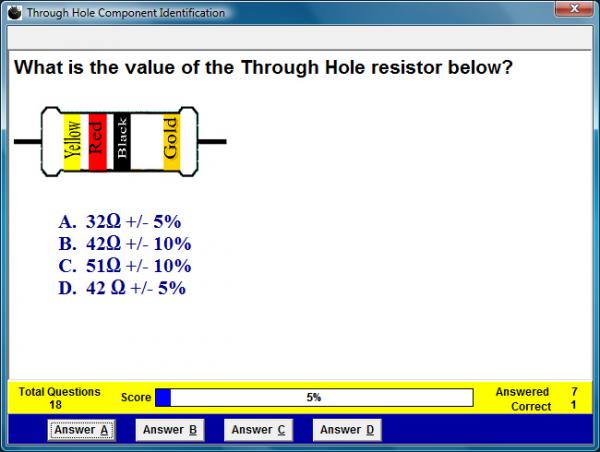 Through Hole Component Identification

What is the value of the Through Hole resistor below?

Yellow
Red
Black
Gold

A. 32Ω +/- 5%
B. 42Ω +/- 10%
C. 51Ω +/- 10%
D. 42 Ω +/- 5%

Total Questions
18
Score
5%
Answered 7
Correct 1

Answer A
Answer B
Answer C
Answer D